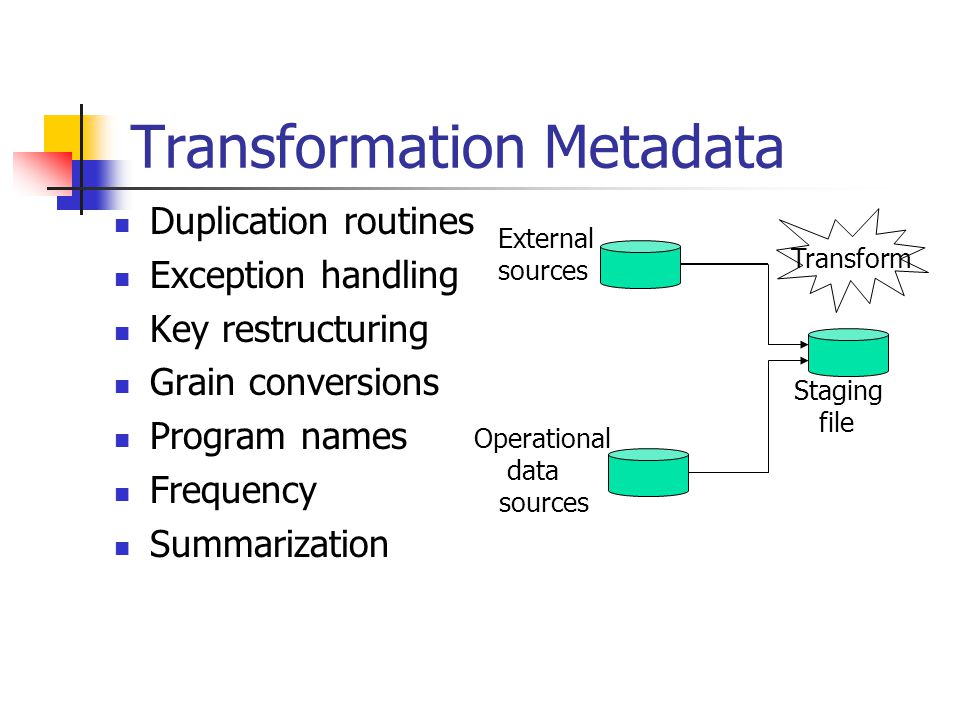 Transformation Metadata

- Duplication routines
- Exception handling
- Key restructuring
- Grain conversions
- Program names
- Frequency
- Summarization

External sources

Transform

Staging file

Operational data sources